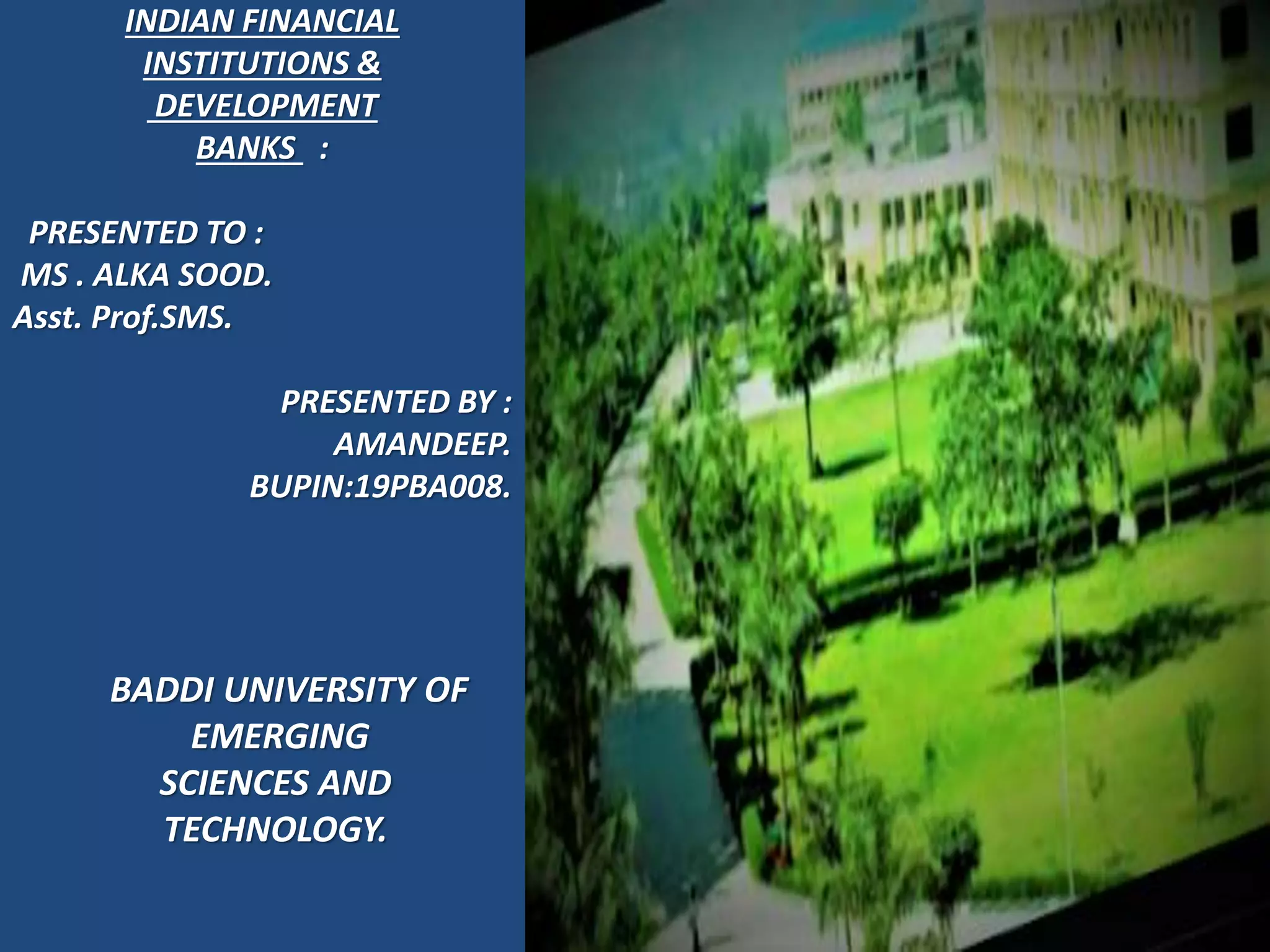 INDIAN FINANCIAL INSTITUTIONS & DEVELOPMENT BANKS :

PRESENTED TO :
MS . ALKA SOOD.
Asst. Prof.SMS.

PRESENTED BY :
AMANDEEP.
BUPIN:19PBA008.

BADDI UNIVERSITY OF EMERGING SCIENCES AND TECHNOLOGY.